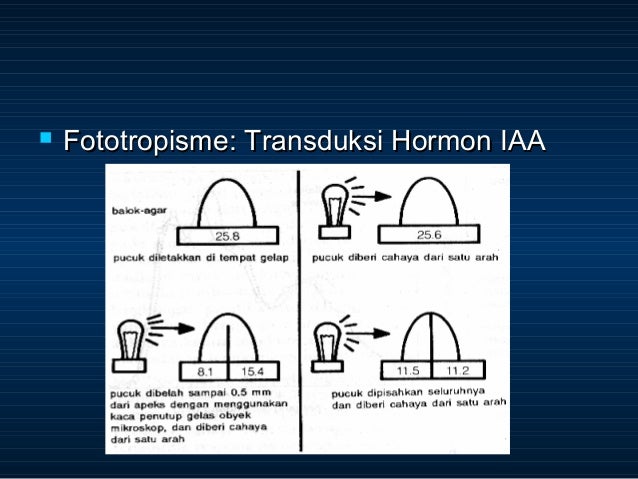 Fototropisme: Transduksi Hormon IAA

balok-agar

25.8

pucuk diletakkan di tempat gelap

25.6

pucuk diberi cahaya dari satu arah

8.1

15.4

pucuk dibelah sampai 0.5 mm dari apeks dengan menggunakan kaca penutup gelas obyek mikroskop, dan diberi cahaya dari satu arah

11.5

11.2

pucuk dipisahkan seluruhnya dan diberi cahaya dari satu arah